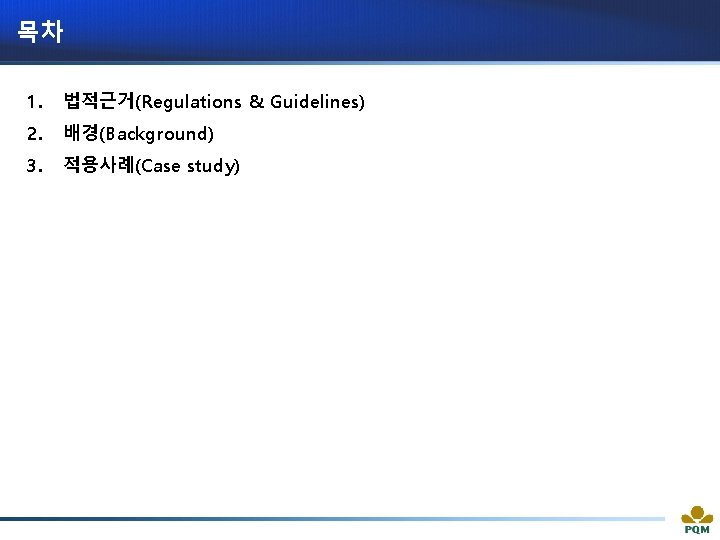 목차

1. 법적근거(Regulations & Guidelines)
2. 배경(Background)
3. 적용사례(Case study)

PQM